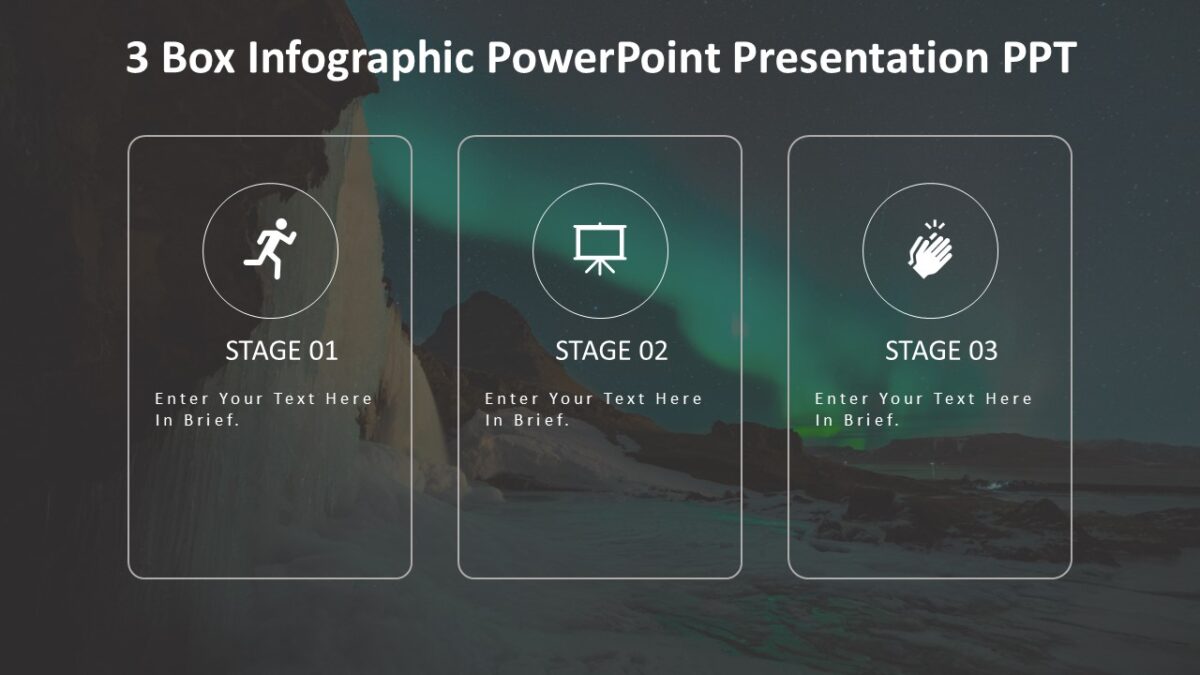 3 Box Infographic PowerPoint Presentation PPT

STAGE 01

Enter Your Text Here In Brief.

STAGE 02

Enter Your Text Here In Brief.

STAGE 03

Enter Your Text Here In Brief.